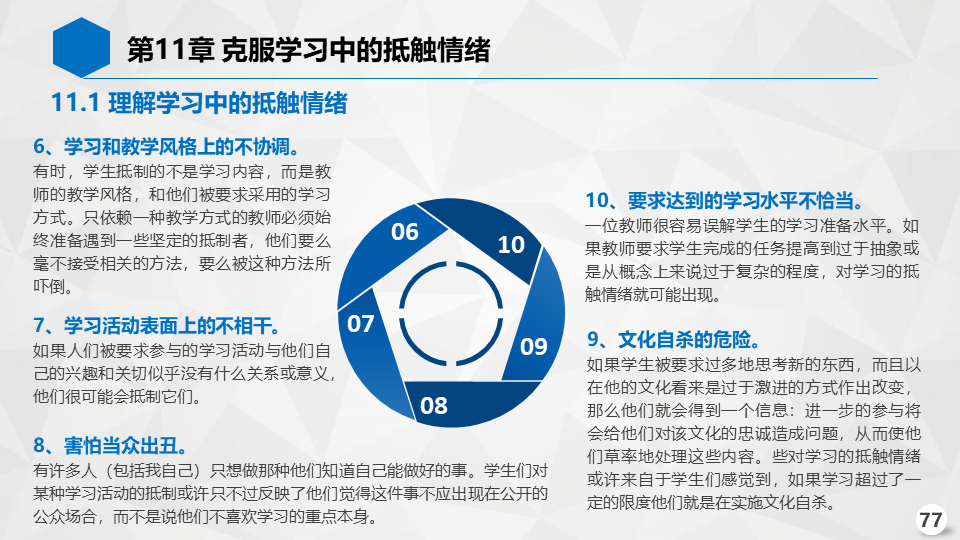 第11章 克服学习中的抵触情绪

11.1 理解学习中的抵触情绪

6、学习和教学风格上的不协调。

有时，学生抵制的不是学习内容，而是教师的教学风格，和他们被要求采用的学习方式。只依赖一种教学方式的教师必须始终准备遇到一些坚定的抵制者，他们要么毫不接受相关的方法，要么被这种方法所吓倒。

7、学习活动表面上的不相干。

如果人们被要求参与的学习活动与他们自己的兴趣和关切似乎没有什么关系或意义，他们很可能会抵制它们。

8、害怕当众出丑。

有许多人（包括我自己）只想做那种他们知道自己能做好的事。学生们对某种学习活动的抵制或许只不过反映了他们觉得这件事不应出现在公开的公众场合，而不是说他们不喜欢学习的重点本身。

06

10

07

09

08

10、要求达到的学习水平不恰当。

一位教师很容易误解学生的学习准备水平。如果教师要求学生完成的任务提高到过于抽象或是从概念上来说过于复杂的程度，对学习的抵触情绪就可能出现。

9、文化自杀的危险。

如果学生被要求过多地思考新的东西，而且以在他的文化看来是过于激进的方式作出改变，那么他们就会得到一个信息：进一步的参与将会给他们对该文化的忠诚造成问题，从而使他们草率地处理这些内容。些对学习的抵触情绪或许来自于学生们感觉到，如果学习超过了一定的限度他们就是在实施文化自杀。

77